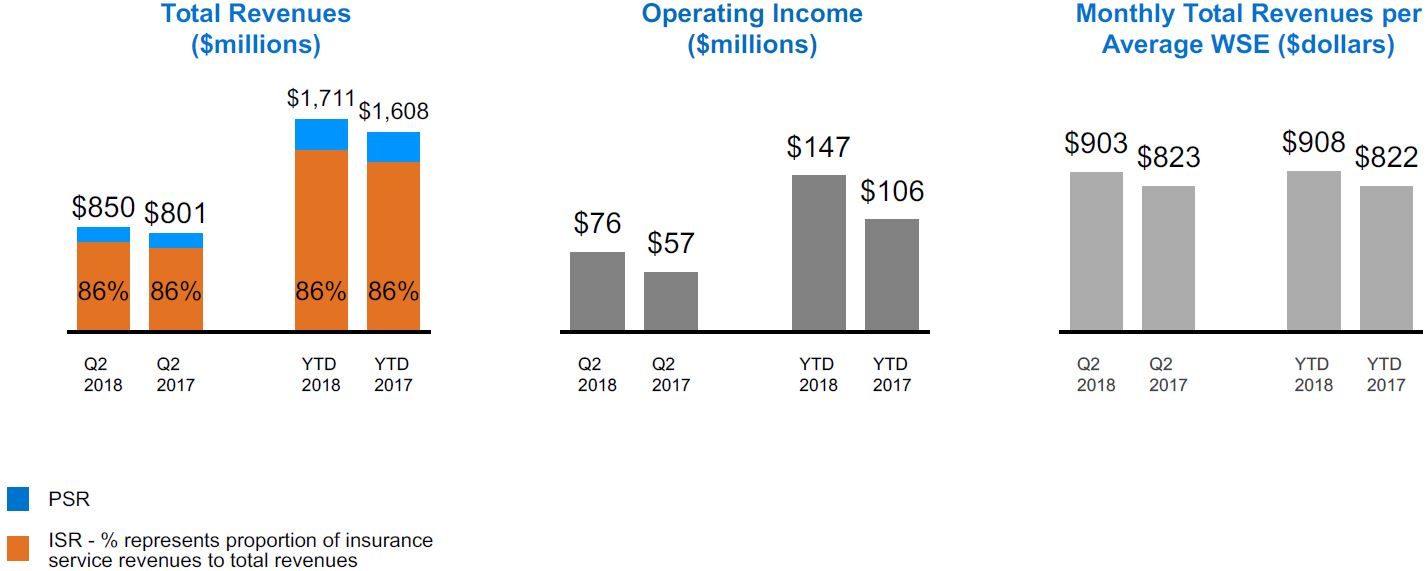 Total Revenues ($millions)

$850 $801 $1,711 $1,608

86% 86% 86% 86%

Q2 2018 Q2 2017 YTD 2018 YTD 2017

Operating Income ($millions)

$76 $57 $147 $106

Q2 2018 Q2 2017 YTD 2018 YTD 2017

Monthly Total Revenues per Average WSE ($dollars)

$903 $823 $908 $822

Q2 2018 Q2 2017 YTD 2018 YTD 2017

PSR

ISR - % represents proportion of insurance service revenues to total revenues